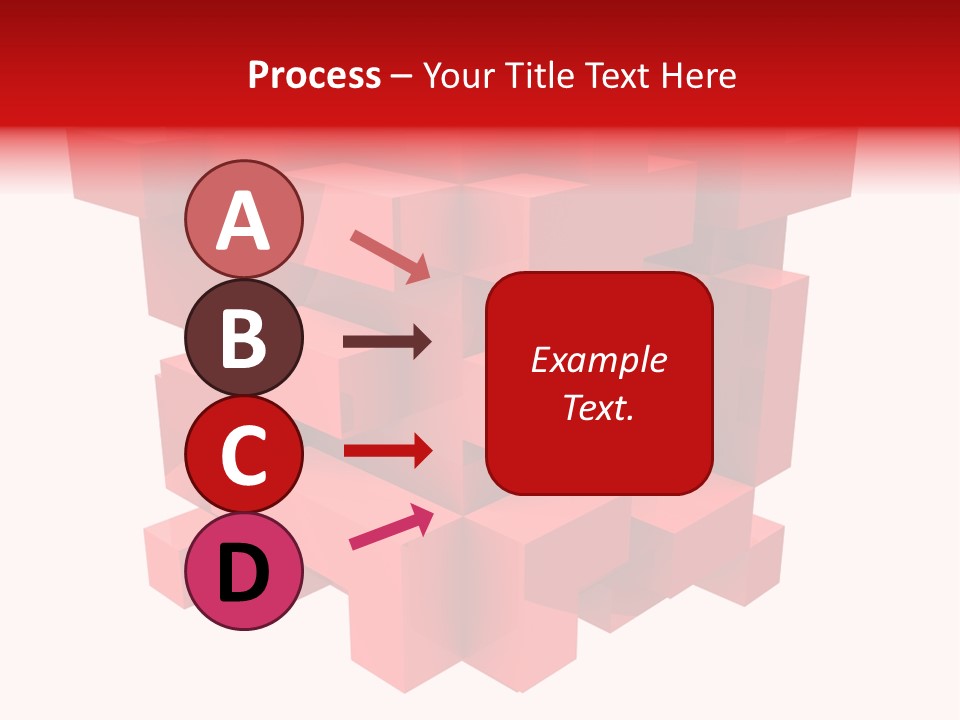 Process – Your Title Text Here

A

B

C

D

Example Text.